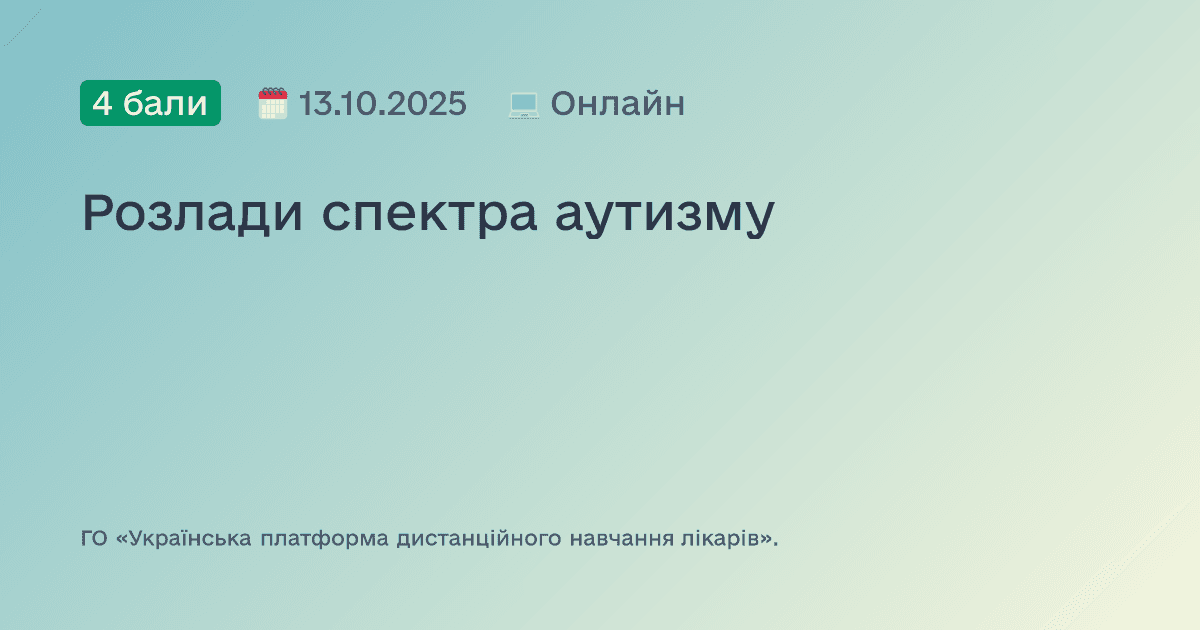 4 бали 13.10.2025 Онлайн

Розлади спектра аутизму

ГО «Українська платформа дистанційного навчання лікарів».